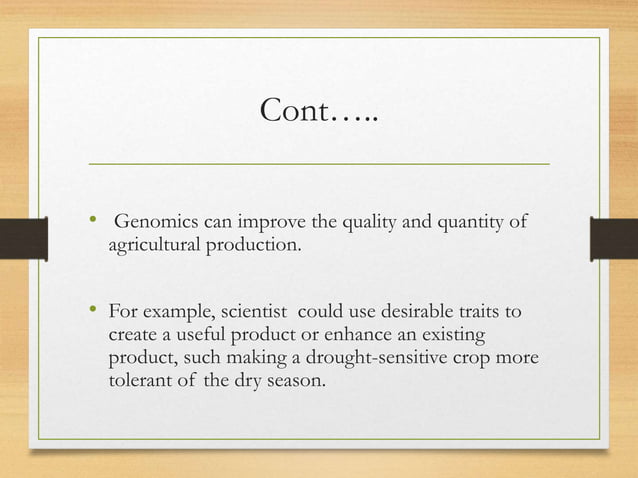 Cont…..

• Genomics can improve the quality and quantity of agricultural production.

• For example, scientist could use desirable traits to create a useful product or enhance an existing product, such making a drought-sensitive crop more tolerant of the dry season.